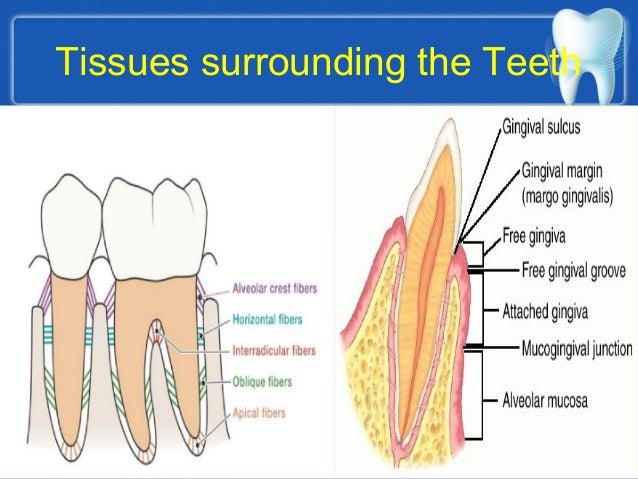 Tissues surrounding the Teeth

Alveolar crest fibers
Horizontal fibers
Interradicular fibers
Oblique fibers
Apical fibers

Gingival sulcus
Gingival margin (margo gingivalis)
Free gingiva
Free gingival groove
Attached gingiva
Mucogingival junction
Alveolar mucosa